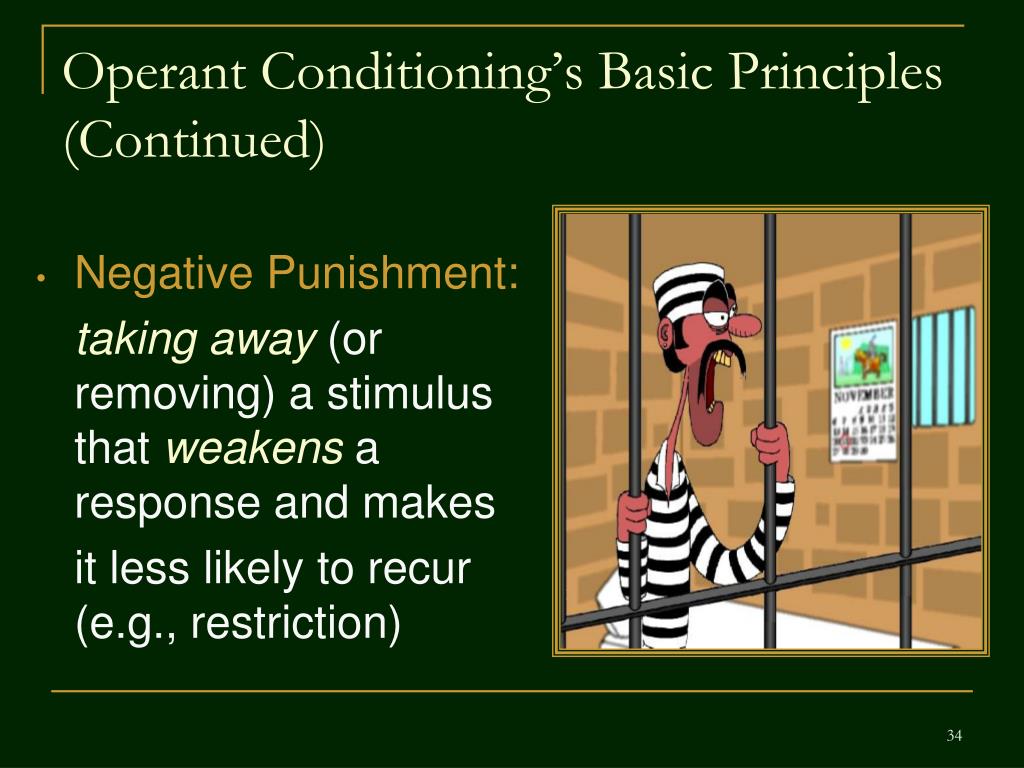 Operant Conditioning's Basic Principles (Continued)

• Negative Punishment:

taking away (or removing) a stimulus that weakens a response and makes it less likely to recur (e.g., restriction)

NOVEMBER

34